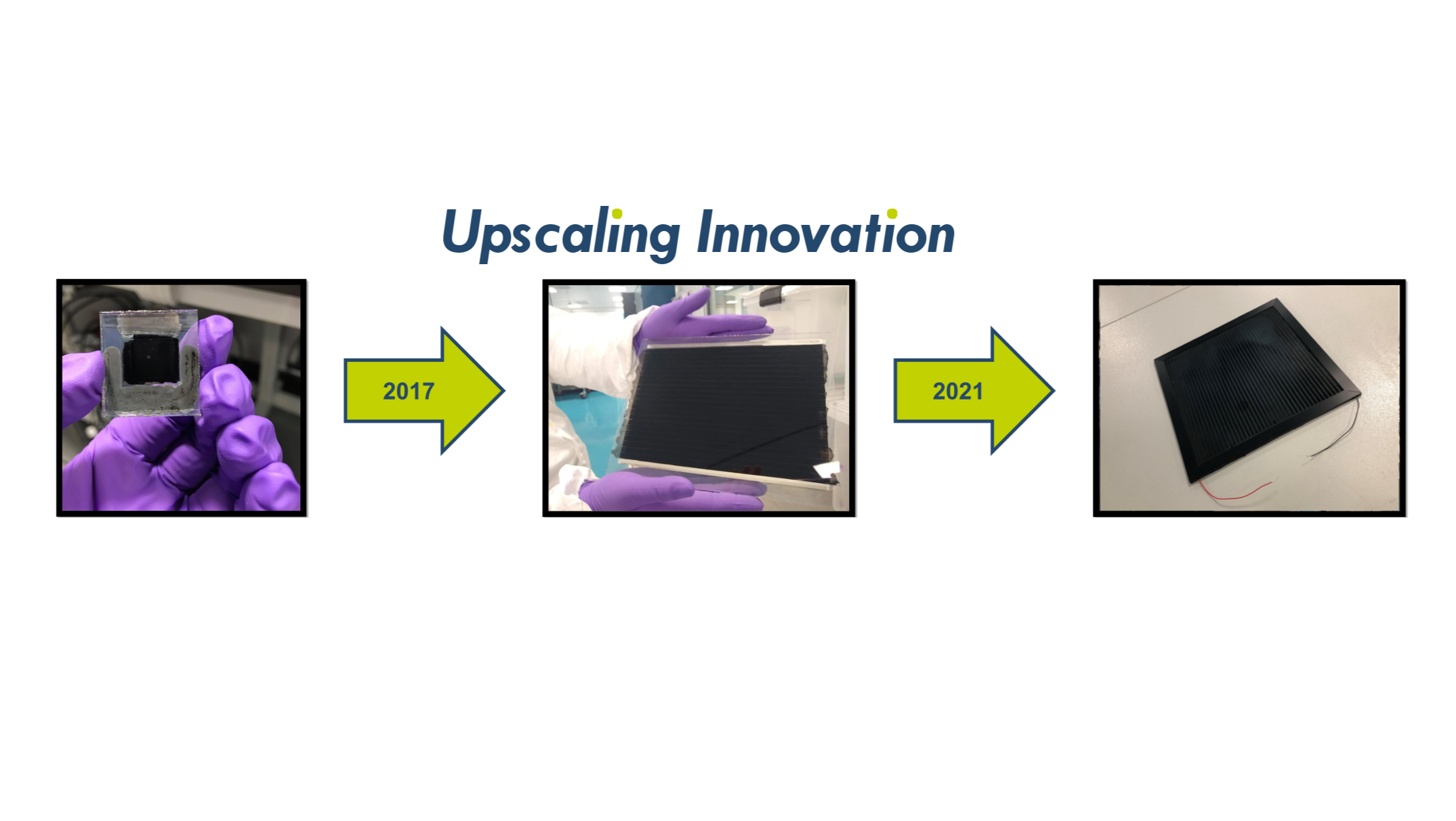 Upscaling Innovation

2017

2021